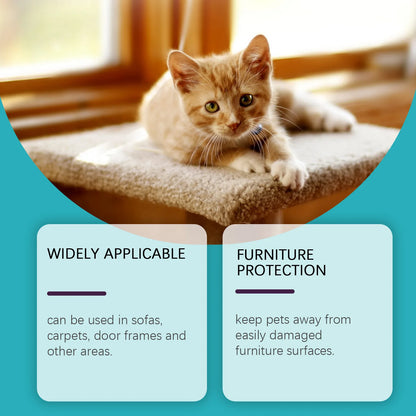 WIDELY APPLICABLE

can be used in sofas, carpets, door frames and other areas.

FURNITURE PROTECTION

keep pets away from easily damaged furniture surfaces.